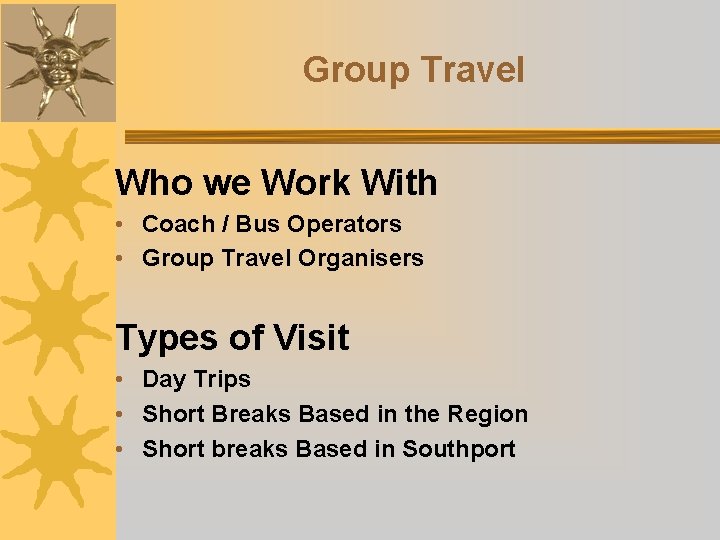 Group Travel

Who we Work With

• Coach / Bus Operators
• Group Travel Organisers

Types of Visit

• Day Trips
• Short Breaks Based in the Region
• Short breaks Based in Southport